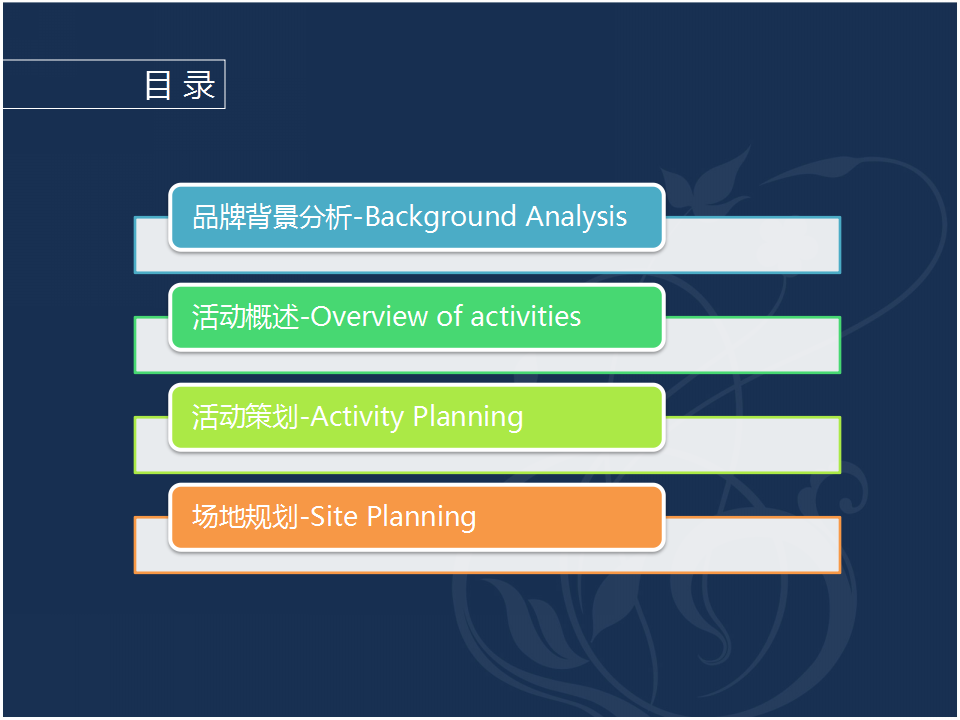 目 录

品牌背景分析-Background Analysis

活动概述-Overview of activities

活动策划-Activity Planning

场地规划-Site Planning